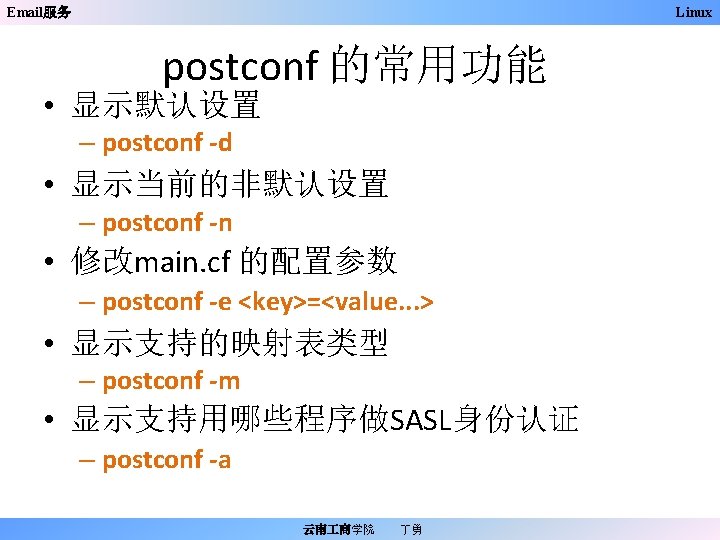 Email服务

Linux

postconf 的常用功能

• 显示默认设置
– postconf -d
• 显示当前的非默认设置
– postconf -n
• 修改main.cf 的配置参数
– postconf -e <key>=<value...>
• 显示支持的映射表类型
– postconf -m
• 显示支持用哪些程序做SASL身份认证
– postconf -a

云南工商学院 丁勇